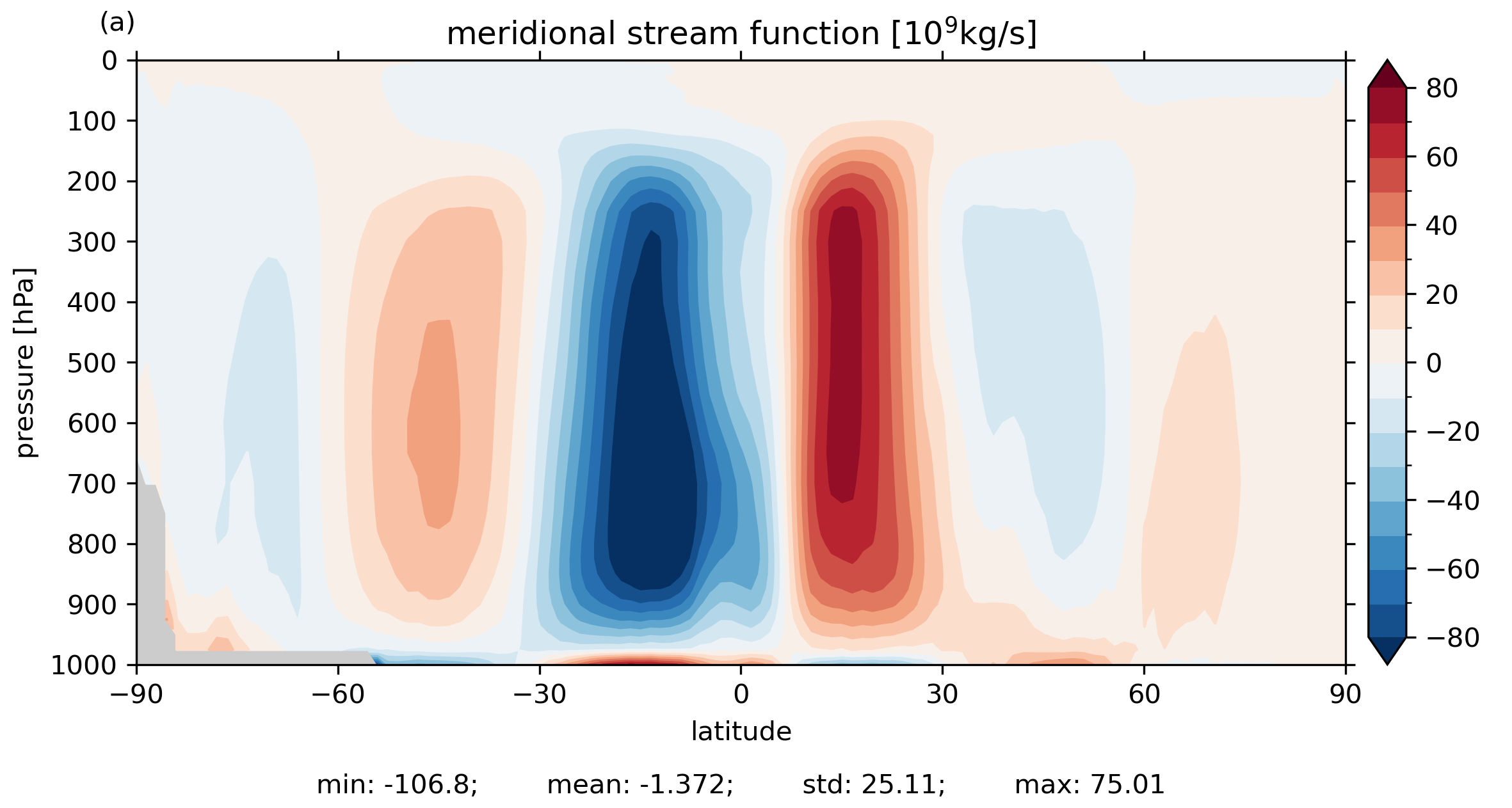 (a)

meridional stream function [$10^9$kg/s]

pressure [hPa]

0
100
200
300
400
500
600
700
800
900
1000

−90 −60 −30 0 30 60 90

latitude

80
60
40
20
0
−20
−40
−60
−80

min: -106.8; mean: -1.372; std: 25.11; max: 75.01